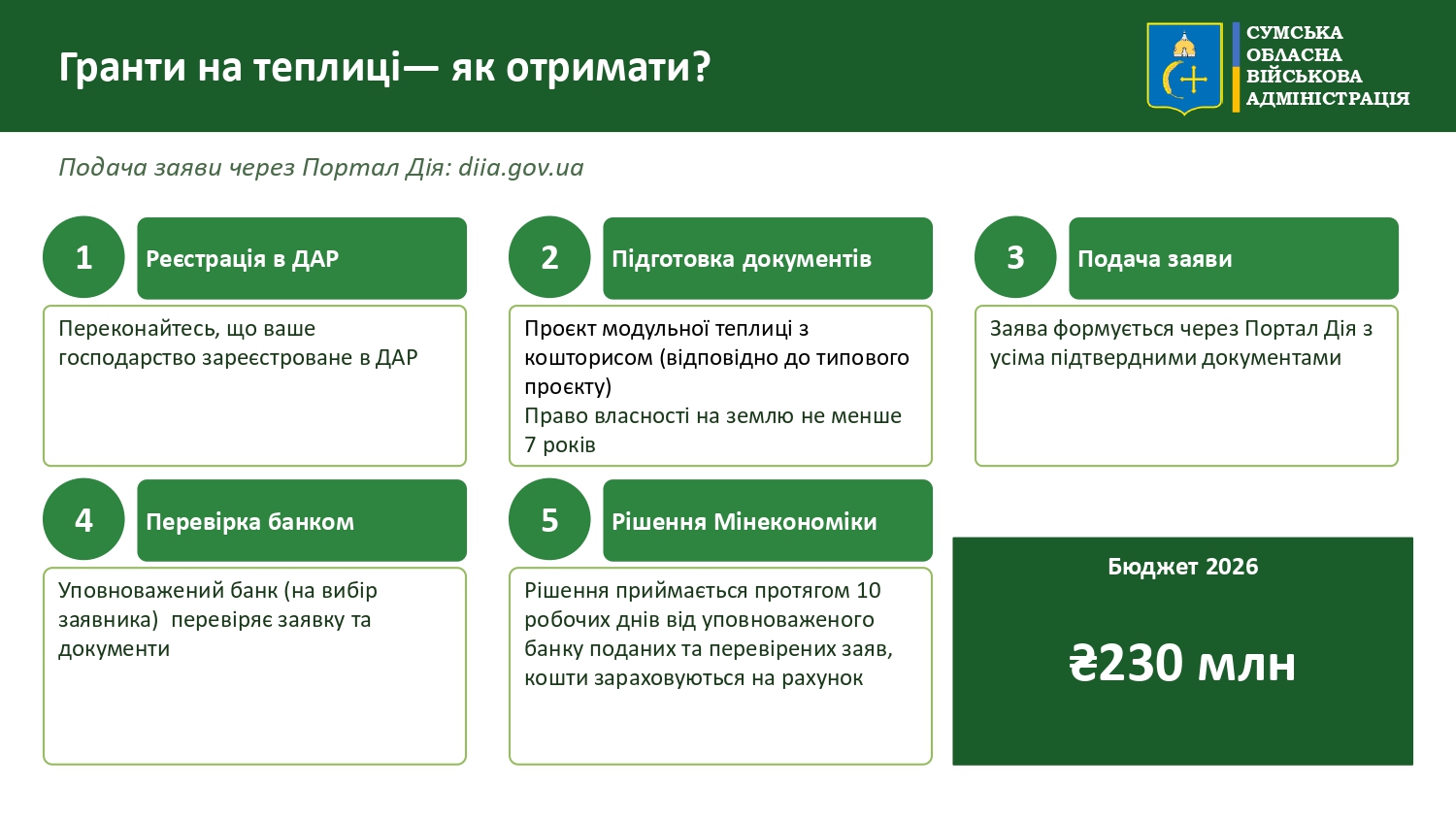 Гранти на теплиці— як отримати?

СУМСЬКА ОБЛАСНА ВІЙСЬКОВА АДМІНІСТРАЦІЯ

Подача заяви через Портал Дія: diia.gov.ua

1 Реєстрація в ДАР

Переконайтесь, що ваше господарство зареєстроване в ДАР

2 Підготовка документів

Проєкт модульної теплиці з кошторисом (відповідно до типового проєкту)
Право власності на землю не менше 7 років

3 Подача заяви

Заява формується через Портал Дія з усіма підтвердними документами

4 Перевірка банком

Уповноважений банк (на вибір заявника) перевіряє заявку та документи

5 Рішення Мінекономіки

Рішення приймається протягом 10 робочих днів від уповноваженого банку поданих та перевірених заяв, кошти зараховуються на рахунок

Бюджет 2026

₴230 млн